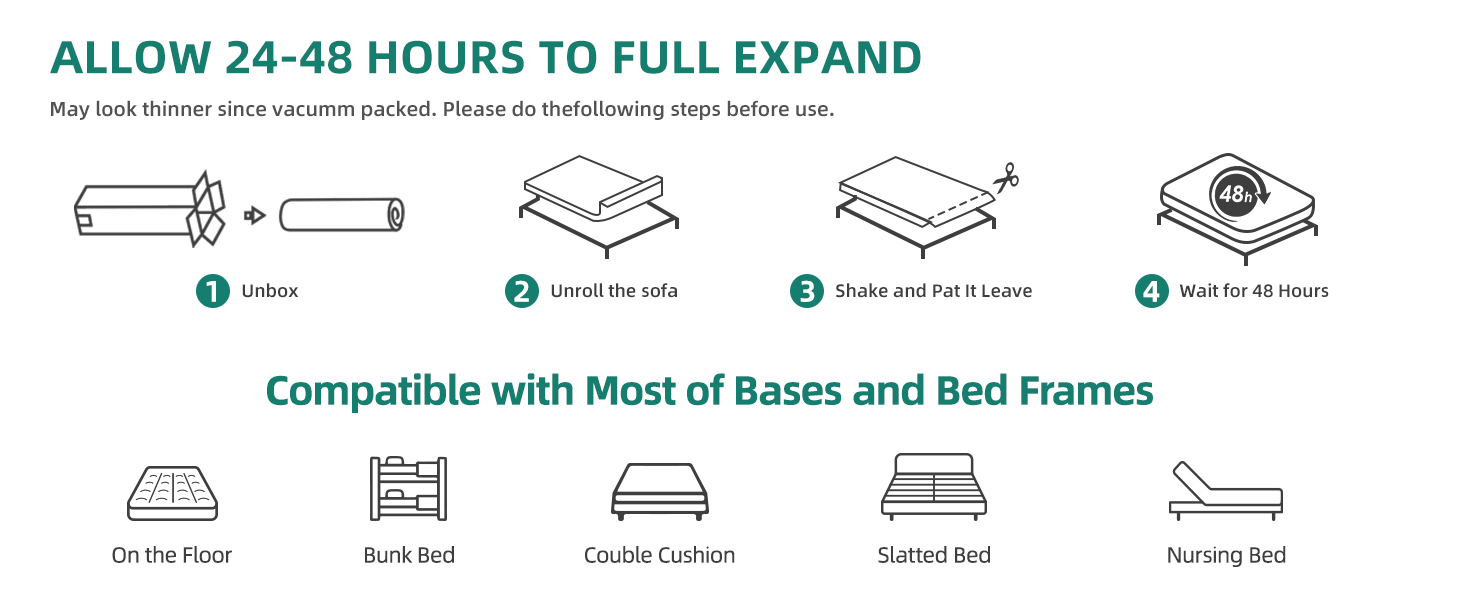 ALLOW 24-48 HOURS TO FULL EXPAND

May look thinner since vacumm packed. Please do thefollowing steps before use.

48h

1 Unbox

2 Unroll the sofa

3 Shake and Pat It Leave

4 Wait for 48 Hours

Compatible with Most of Bases and Bed Frames

On the Floor

Bunk Bed

Couble Cushion

Slatted Bed

Nursing Bed